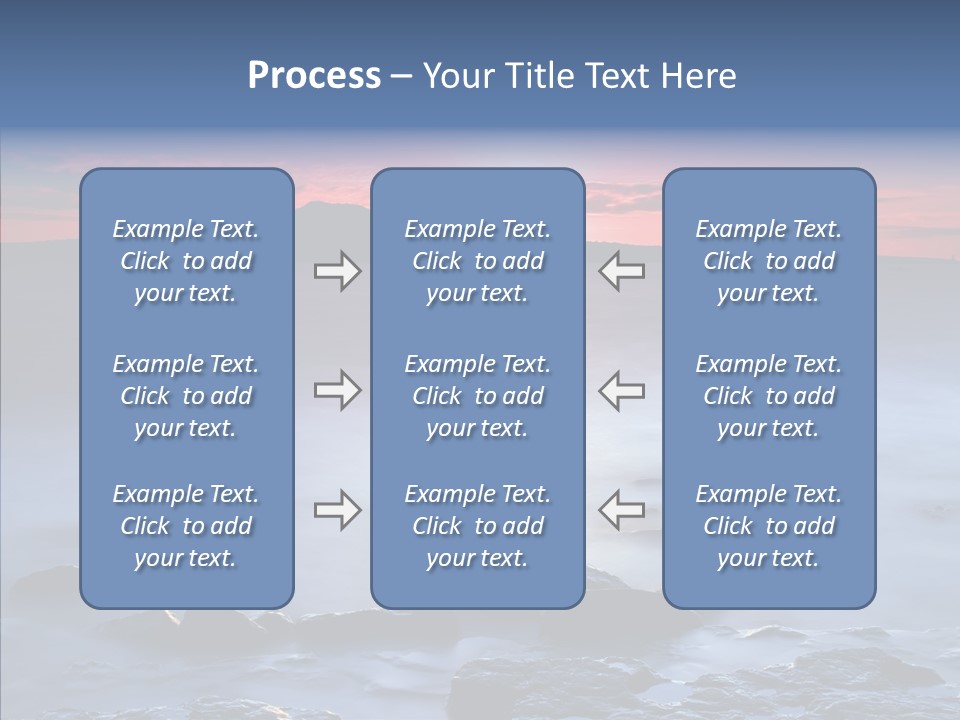 Process – Your Title Text Here

Example Text. Click to add your text.

Example Text. Click to add your text.

Example Text. Click to add your text.

Example Text. Click to add your text.

Example Text. Click to add your text.

Example Text. Click to add your text.

Example Text. Click to add your text.

Example Text. Click to add your text.

Example Text. Click to add your text.